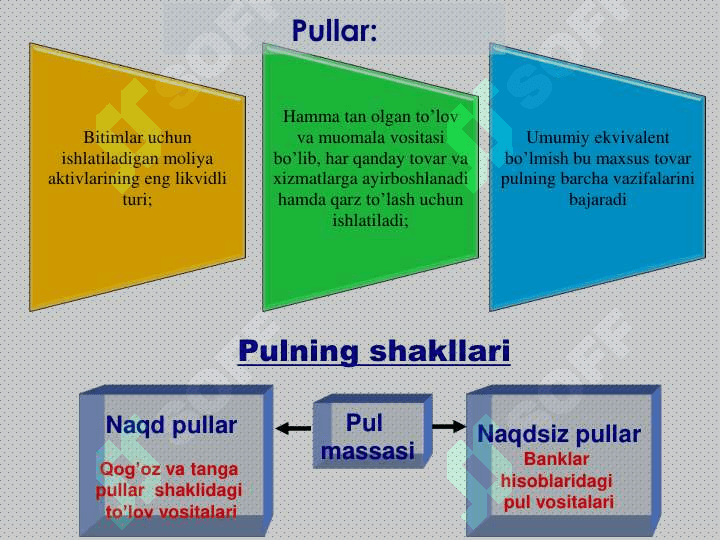 Pullar:

Bitimlar uchun ishlatiladigan moliya aktivlarining eng likvidli turi;

Hamma tan olgan to’lov va muomala vositasi bo’lib, har qanday tovar va xizmatlarga ayirboshlanadi hamda qarz to’lash uchun ishlatiladi;

Umumiy ekvivalent bo’lmish bu maxsus tovar pulning barcha vazifalarini bajaradi

Pulning shakllari

Naqd pullar

Qog’oz va tanga pullar shaklidagi to’lov vositalari

Pul massasi

Naqdsiz pullar

Banklar hisoblaridagi pul vositalari